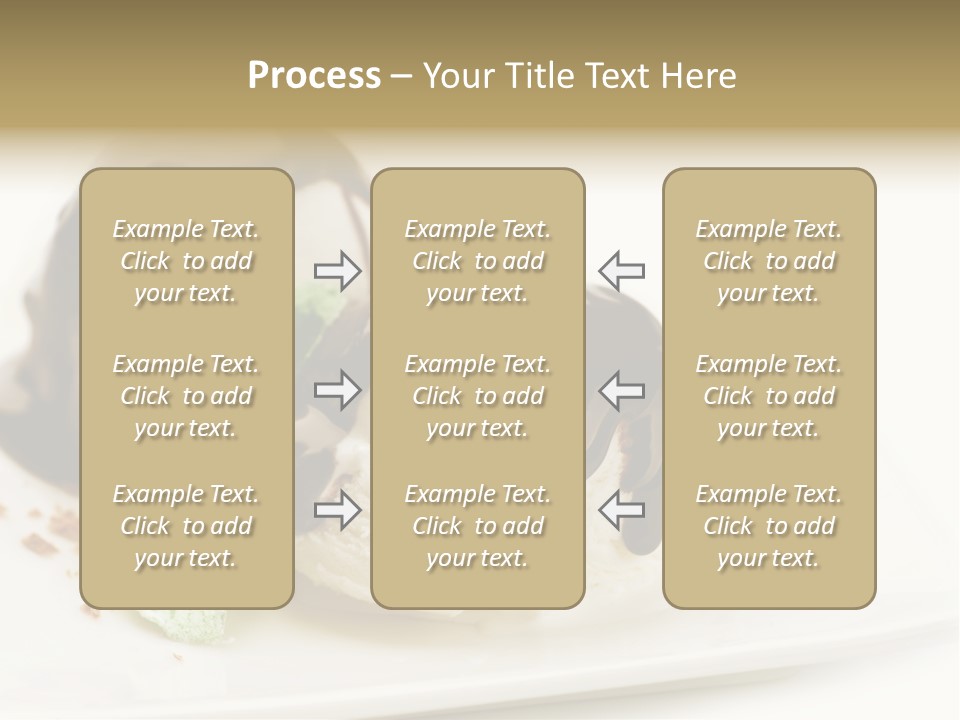 Process – Your Title Text Here

Example Text. Click to add your text.

Example Text. Click to add your text.

Example Text. Click to add your text.

Example Text. Click to add your text.

Example Text. Click to add your text.

Example Text. Click to add your text.

Example Text. Click to add your text.

Example Text. Click to add your text.

Example Text. Click to add your text.